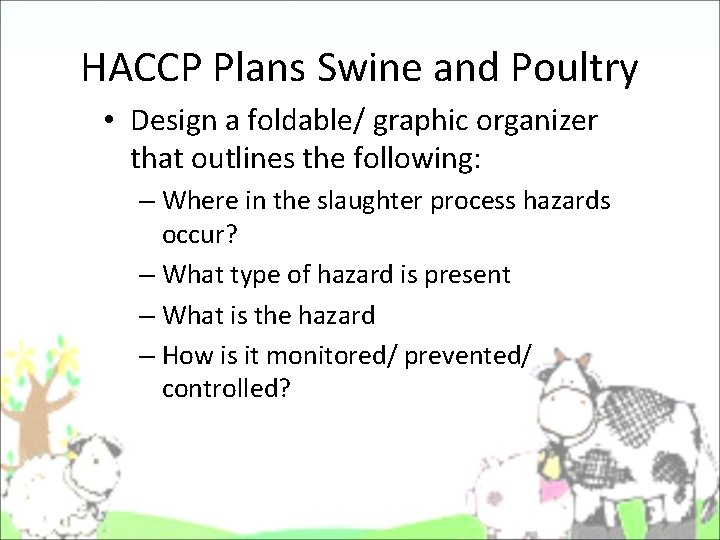 HACCP Plans Swine and Poultry

• Design a foldable/ graphic organizer that outlines the following:

– Where in the slaughter process hazards occur?

– What type of hazard is present

– What is the hazard

– How is it monitored/ prevented/ controlled?